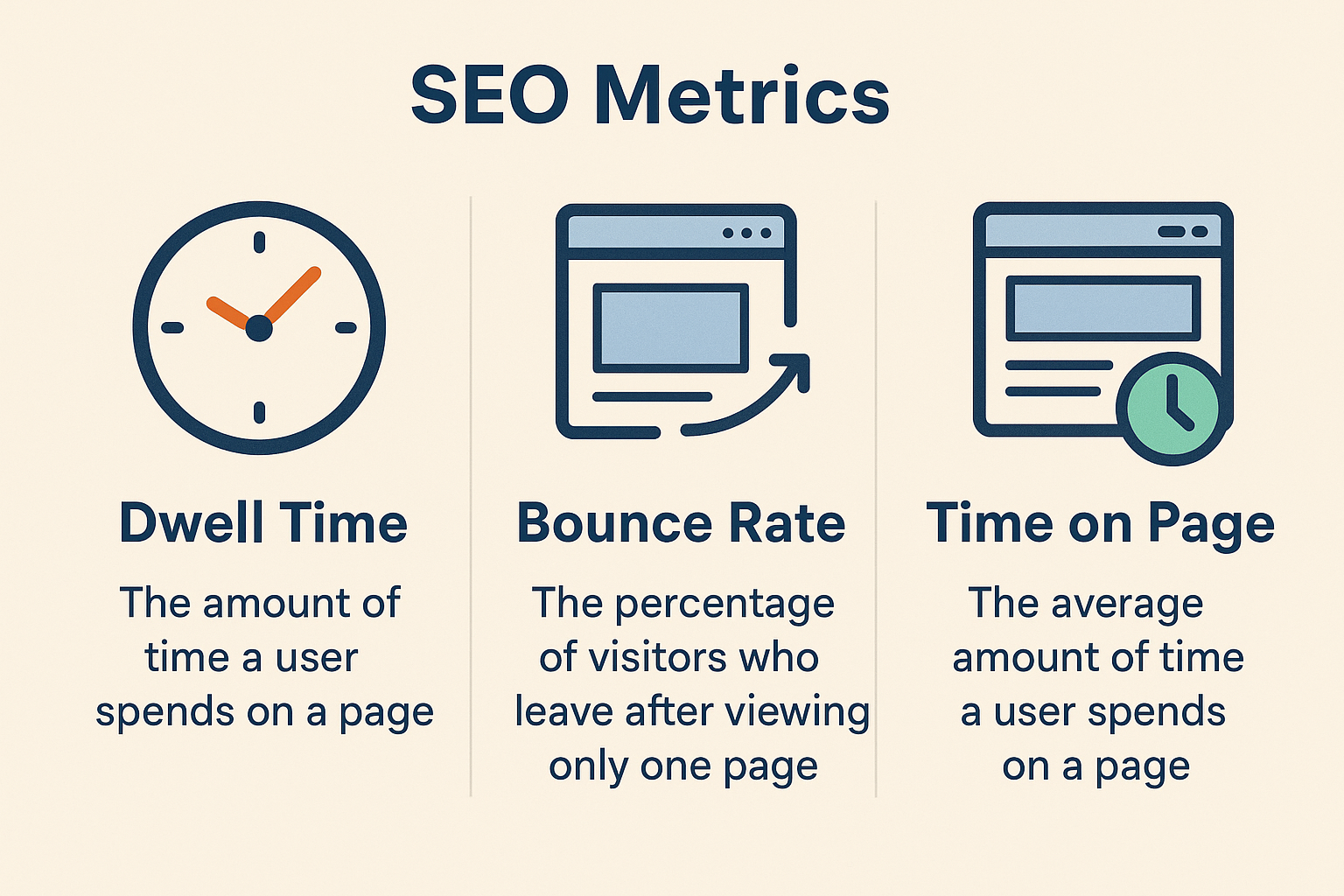 SEO Metrics

Dwell Time

The amount of time a user spends on a page

Bounce Rate

The percentage of visitors who leave after viewing only one page

Time on Page

The average amount of time a user spends on a page